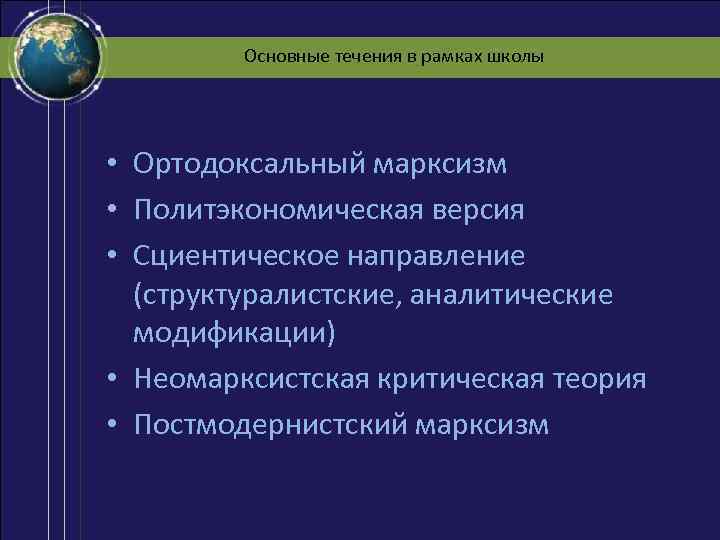 Основные течения в рамках школы

• Ортодоксальный марксизм
• Политэкономическая версия
• Сциентическое направление (структуралистские, аналитические модификации)
• Неомарксистская критическая теория
• Постмодернистский марксизм